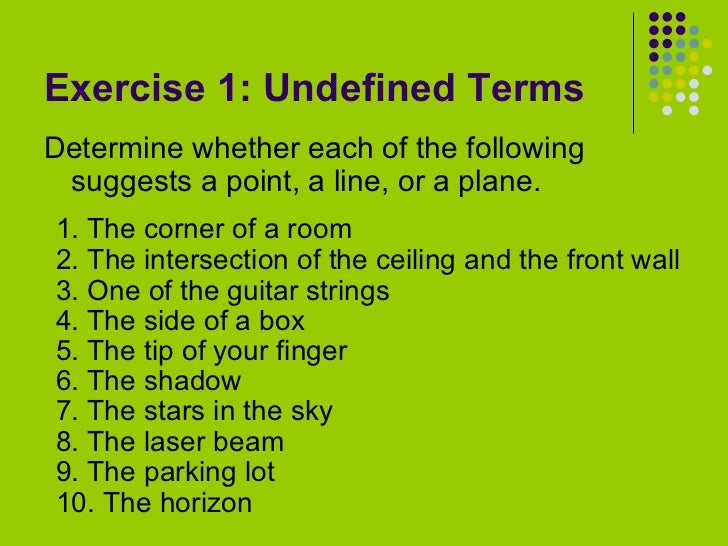 Exercise 1: Undefined Terms

Determine whether each of the following suggests a point, a line, or a plane.

1. The corner of a room
2. The intersection of the ceiling and the front wall
3. One of the guitar strings
4. The side of a box
5. The tip of your finger
6. The shadow
7. The stars in the sky
8. The laser beam
9. The parking lot
10. The horizon